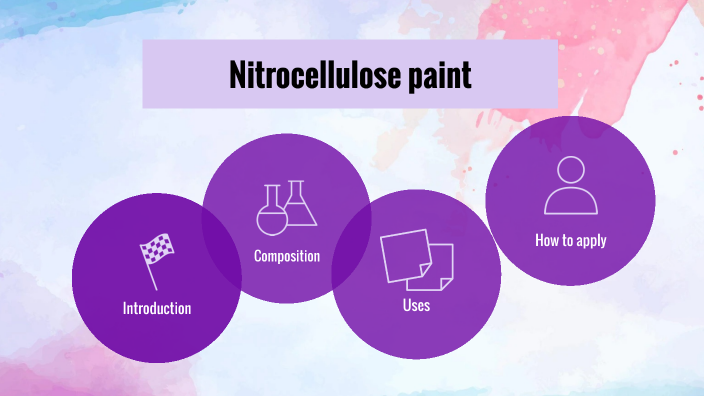 Nitrocellulose paint

Introduction

Composition

Uses

How to apply